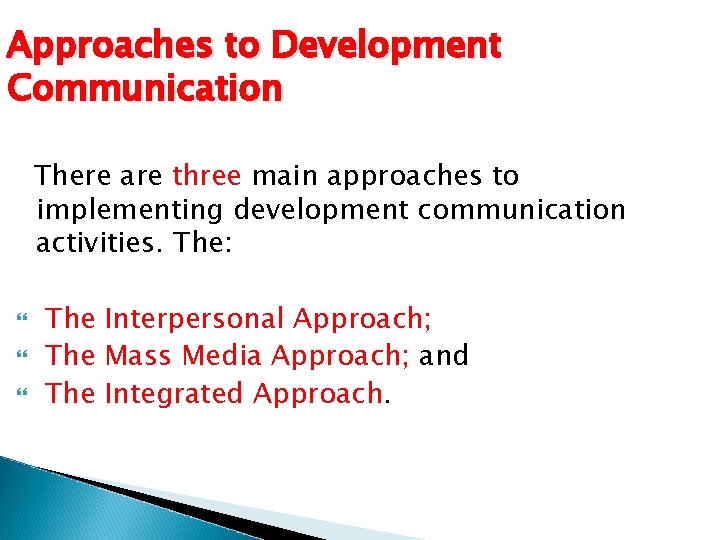 Approaches to Development Communication

There are three main approaches to implementing development communication activities. The:

The Interpersonal Approach;
The Mass Media Approach; and
The Integrated Approach.